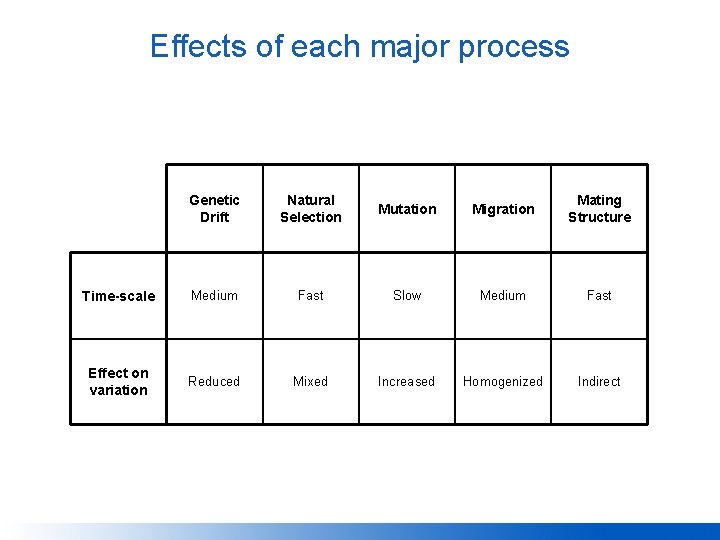 Effects of each major process

| | Genetic Drift | Natural Selection | Mutation | Migration | Mating Structure |
|---|---|---|---|---|---|
| Time-scale | Medium | Fast | Slow | Medium | Fast |
| Effect on variation | Reduced | Mixed | Increased | Homogenized | Indirect |